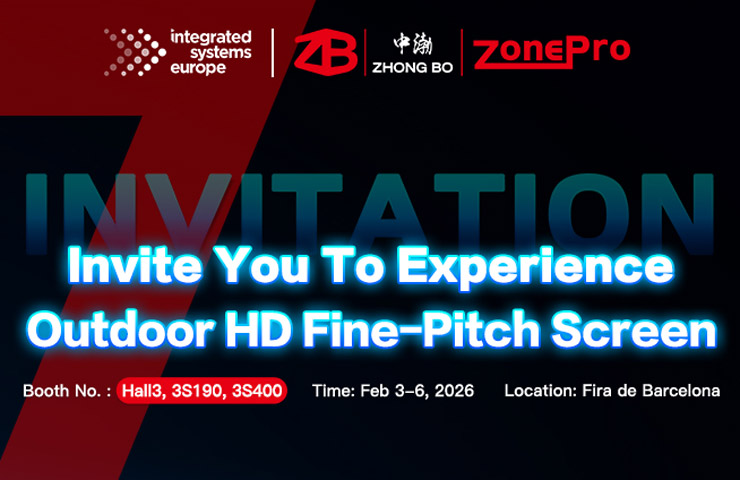 integrated systems europe

ZB 中渤 ZHONG BO

ZonePro

INVITATION

Invite You To Experience Outdoor HD Fine-Pitch Screen

Booth No. : Hall3, 3S190, 3S400

Time: Feb 3-6, 2026

Location: Fira de Barcelona